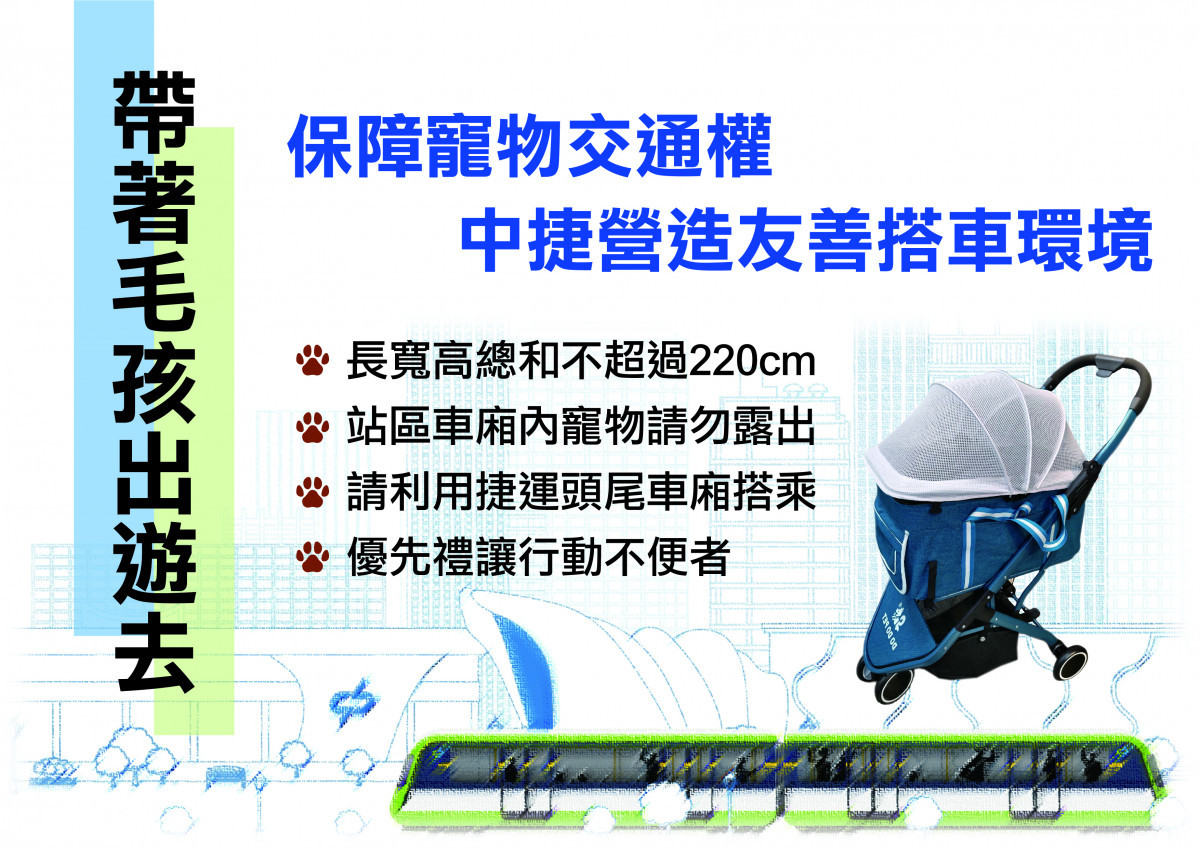 帶著毛孩出遊去

保障寵物交通權
中捷營造友善搭車環境

長寬高總和不超過220cm
站區車廂內寵物請勿露出
請利用捷運頭尾車廂搭乘
優先禮讓行動不便者